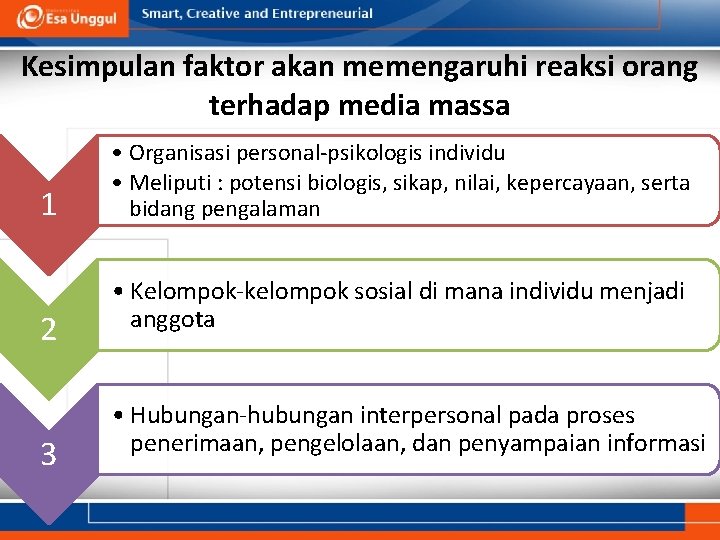 Esa Unggul

Smart, Creative and Entrepreneurial

Kesimpulan faktor akan memengaruhi reaksi orang terhadap media massa

1

• Organisasi personal-psikologis individu
• Meliputi : potensi biologis, sikap, nilai, kepercayaan, serta bidang pengalaman

2

• Kelompok-kelompok sosial di mana individu menjadi anggota

3

• Hubungan-hubungan interpersonal pada proses penerimaan, pengelolaan, dan penyampaian informasi